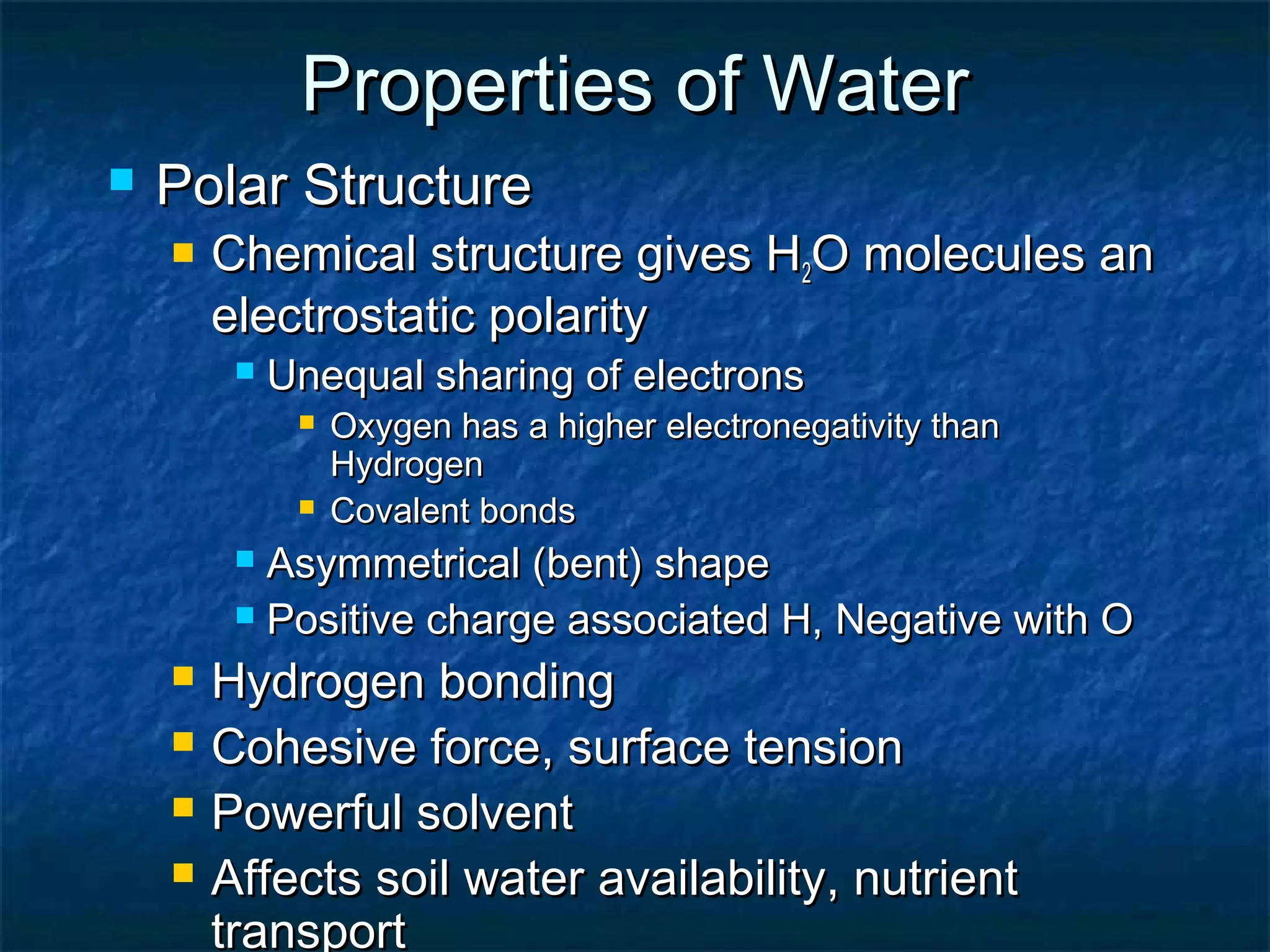 Properties of Water

Polar Structure

Chemical structure gives $H_2O$ molecules an electrostatic polarity

Unequal sharing of electrons

Oxygen has a higher electronegativity than Hydrogen

Covalent bonds

Asymmetrical (bent) shape

Positive charge associated H, Negative with O

Hydrogen bonding

Cohesive force, surface tension

Powerful solvent

Affects soil water availability, nutrient transport